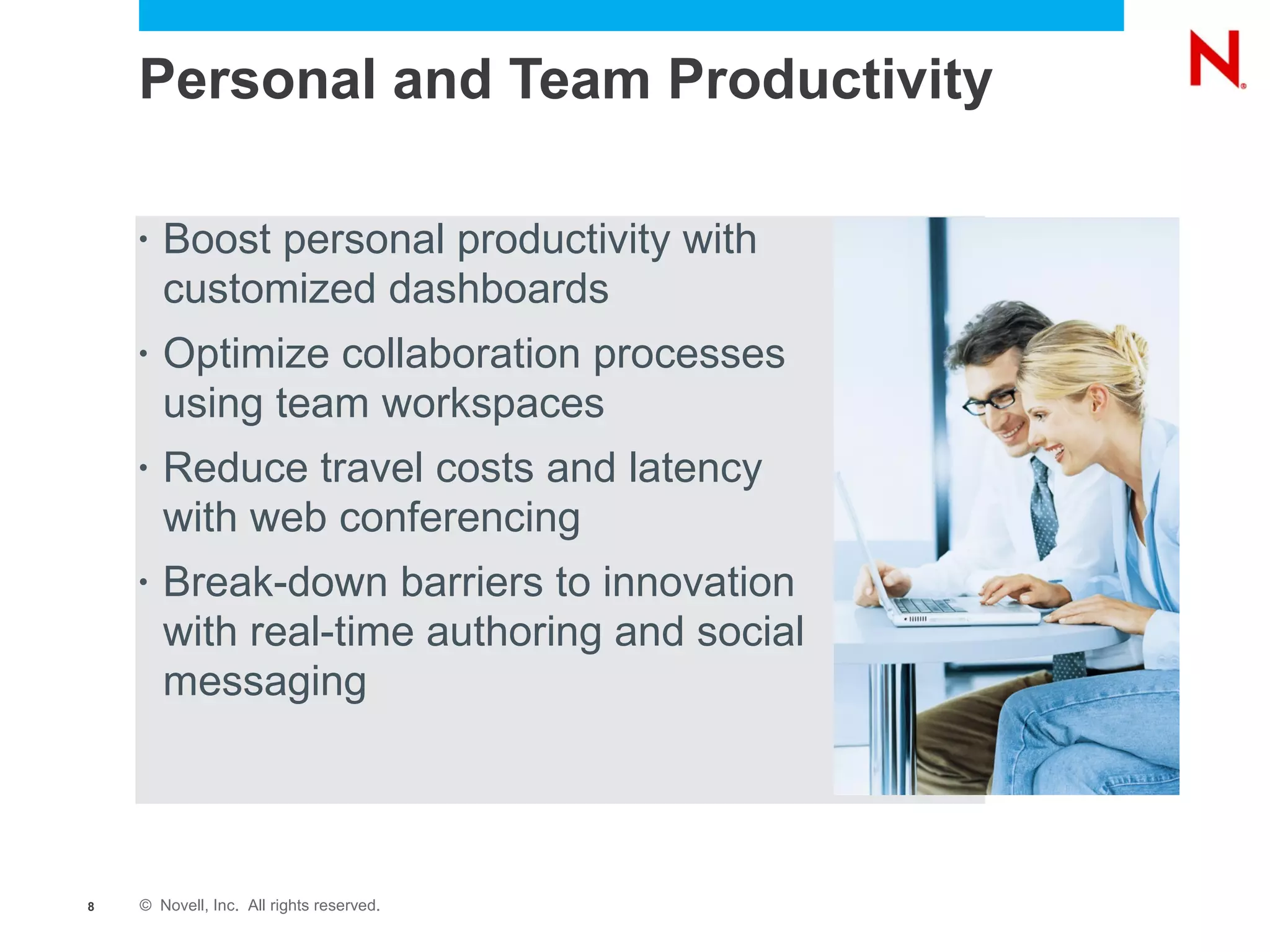 Personal and Team Productivity

N

• Boost personal productivity with customized dashboards

• Optimize collaboration processes using team workspaces

• Reduce travel costs and latency with web conferencing

• Break-down barriers to innovation with real-time authoring and social messaging

8 © Novell, Inc. All rights reserved.